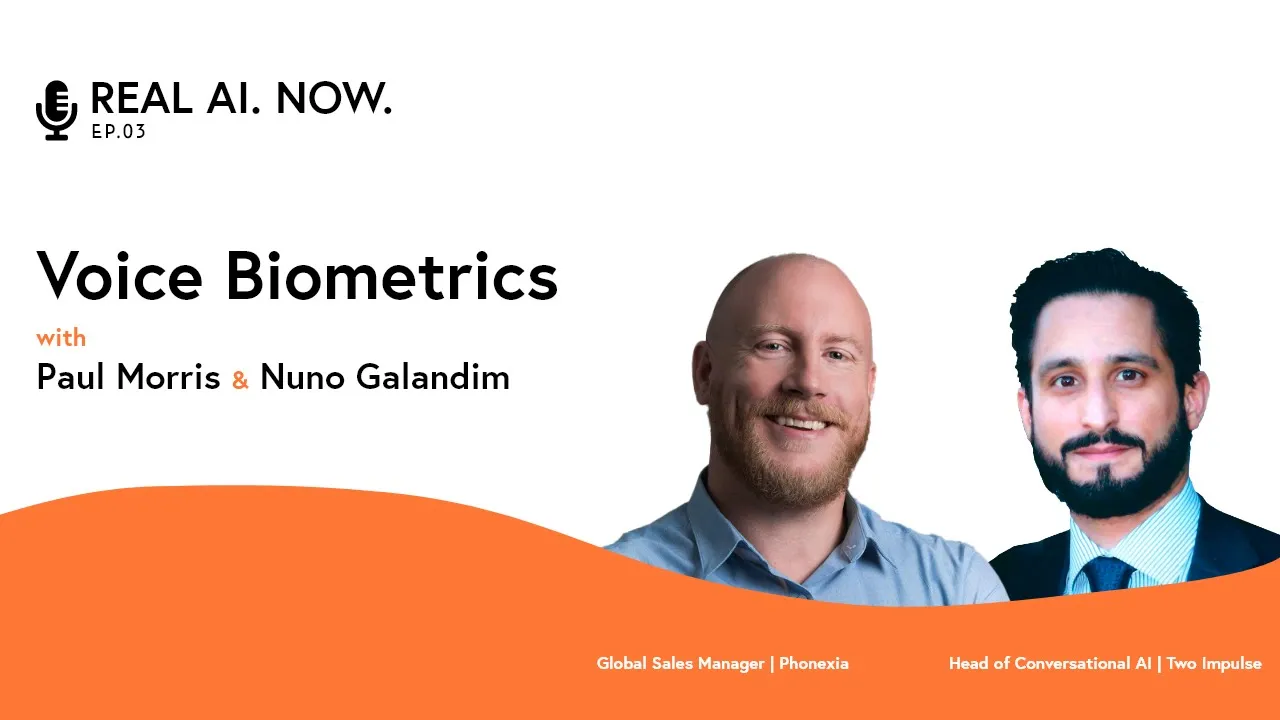 REAL AI. NOW.
EP.03

Voice Biometrics
with
Paul Morris & Nuno Galandim

Global Sales Manager | Phonexia

Head of Conversational AI | Two Impulse